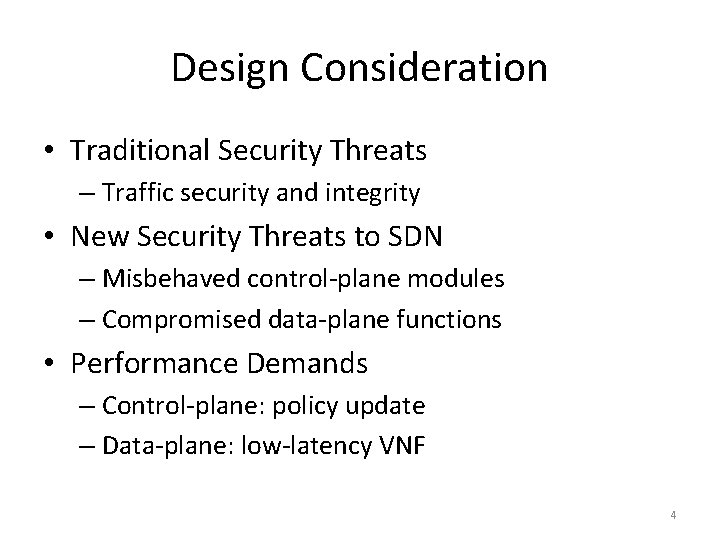 Design Consideration

• Traditional Security Threats
– Traffic security and integrity
• New Security Threats to SDN
– Misbehaved control-plane modules
– Compromised data-plane functions
• Performance Demands
– Control-plane: policy update
– Data-plane: low-latency VNF

4